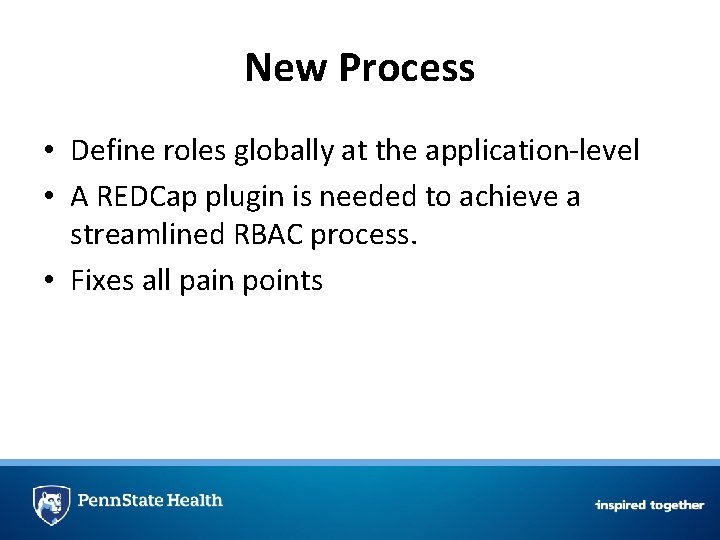 New Process

• Define roles globally at the application-level
• A REDCap plugin is needed to achieve a streamlined RBAC process.
• Fixes all pain points

PennState Health

inspired together